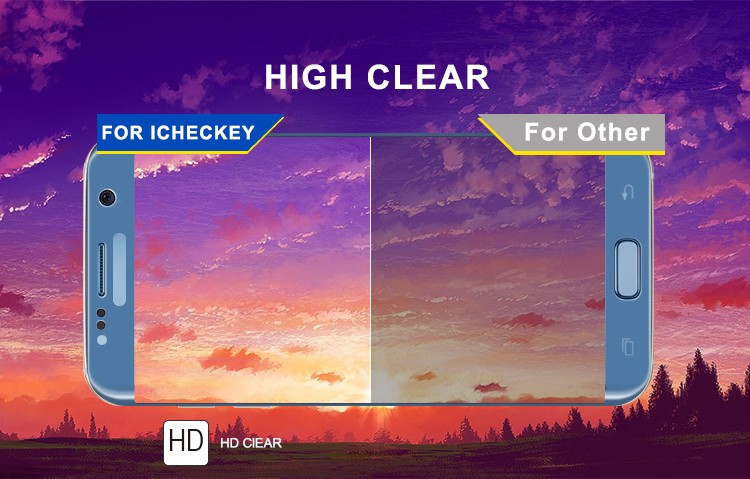 HIGH CLEAR

FOR ICHECKEY

For Other

HD

HD CIEAR